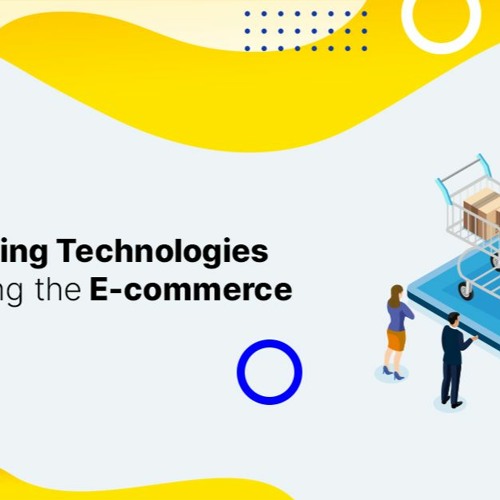 ing Technologies
ng the E-commerce